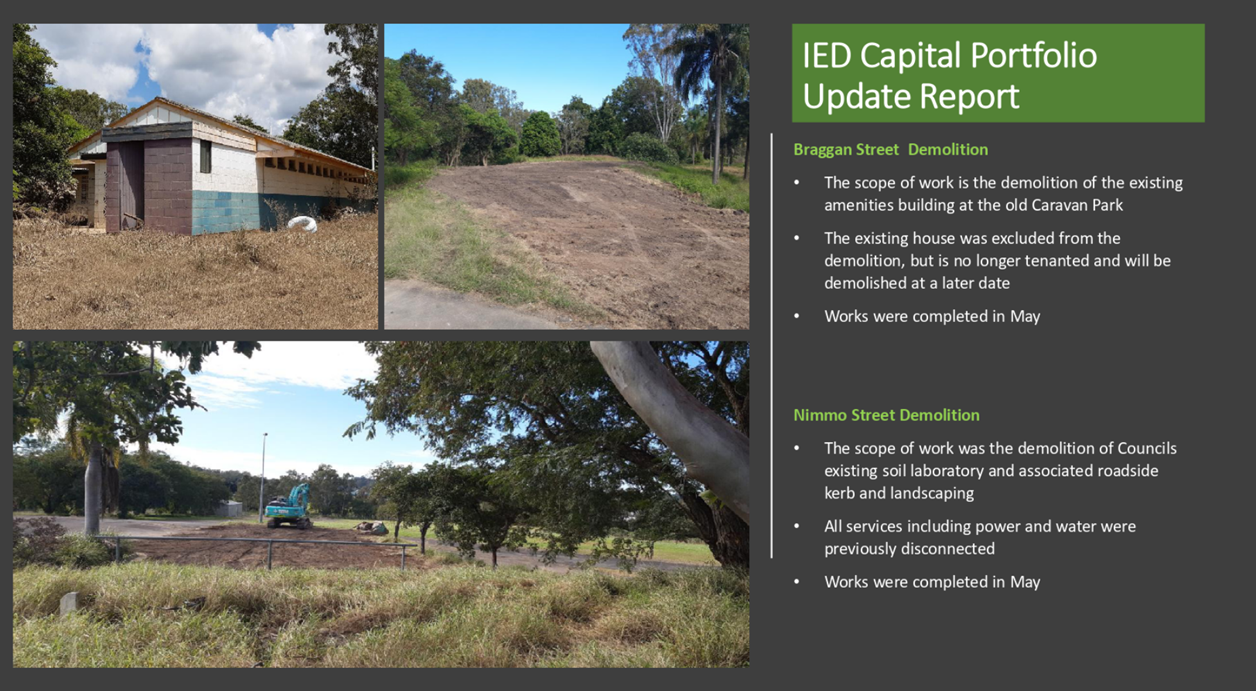 IED Capital Portfolio Update Report

Braggan Street Demolition

• The scope of work is the demolition of the existing amenities building at the old Caravan Park

• The existing house was excluded from the demolition, but is no longer tenanted and will be demolished at a later date

• Works were completed in May

Nimmo Street Demolition

• The scope of work was the demolition of Councils existing soil laboratory and associated roadside kerb and landscaping

• All services including power and water were previously disconnected

• Works were completed in May